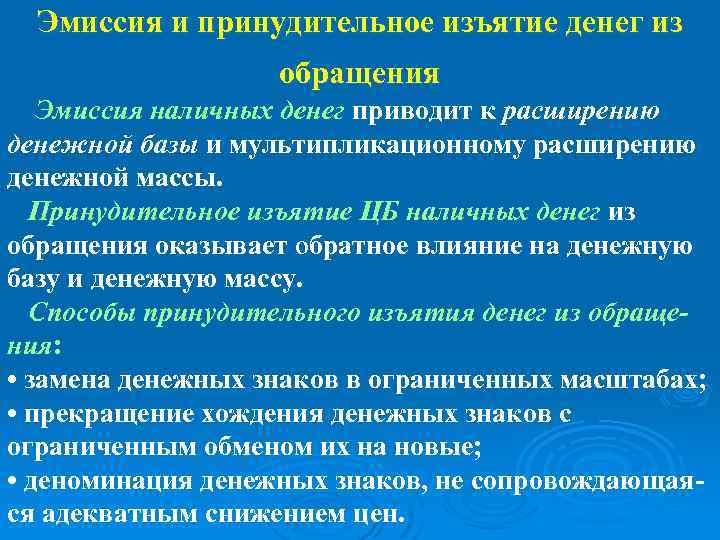 Эмиссия и принудительное изъятие денег из обращения

Эмиссия наличных денег приводит к расширению денежной базы и мультипликационному расширению денежной массы.

Принудительное изъятие ЦБ наличных денег из обращения оказывает обратное влияние на денежную базу и денежную массу.

Способы принудительного изъятия денег из обращения:
• замена денежных знаков в ограниченных масштабах;
• прекращение хождения денежных знаков с ограниченным обменом их на новые;
• деноминация денежных знаков, не сопровождающаяся адекватным снижением цен.